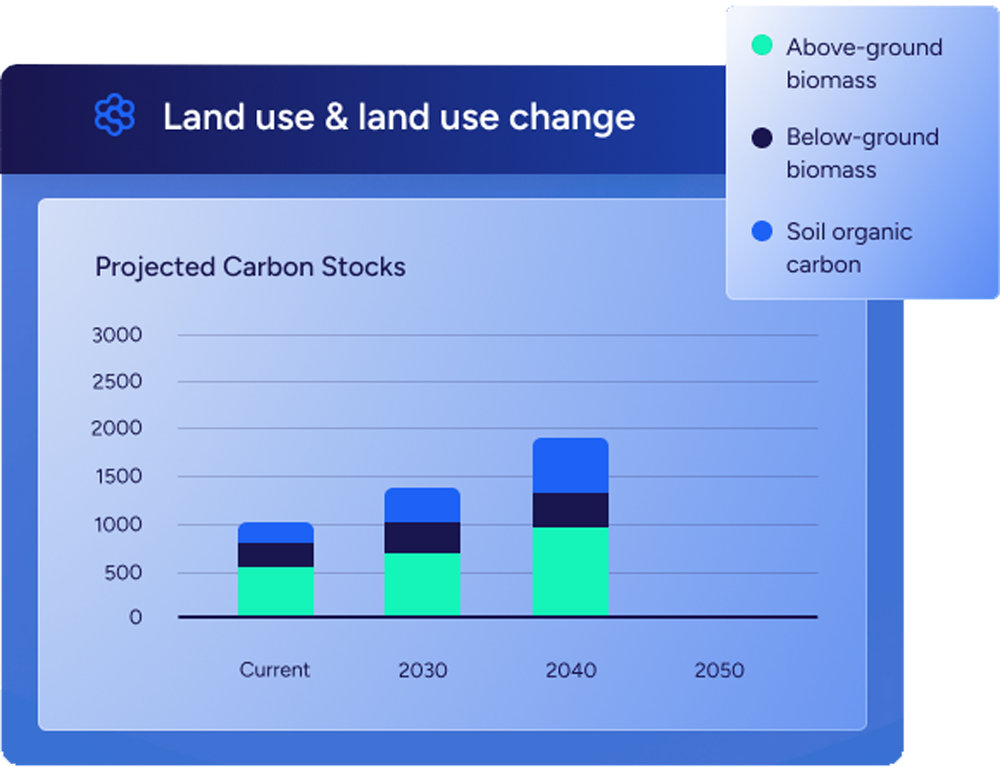 Land use & land use change

Above-ground biomass

Below-ground biomass

Soil organic carbon

Projected Carbon Stocks

3000
2500
2000
1500
1000
500
0

Current
2030
2040
2050